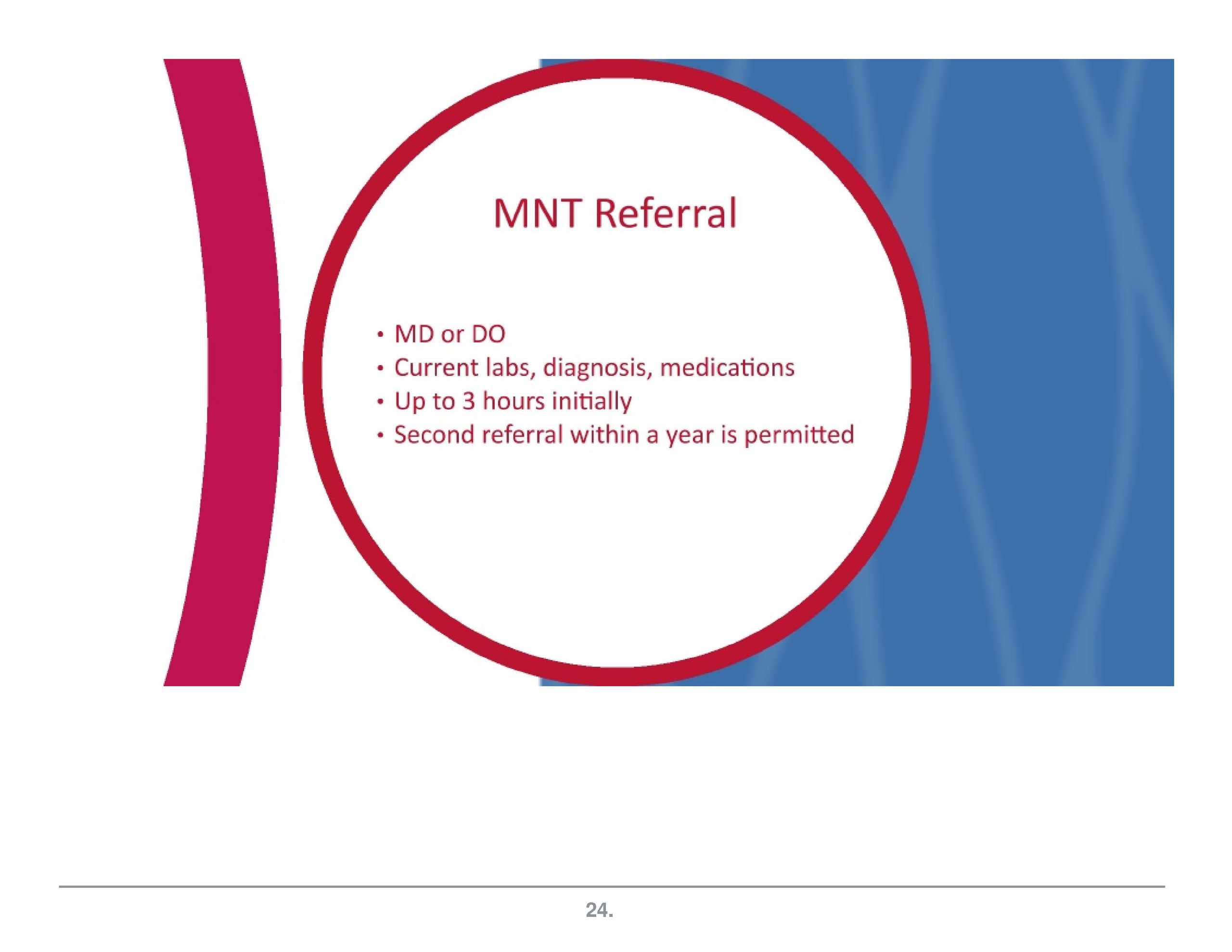 MNT Referral

• MD or DO
• Current labs, diagnosis, medications
• Up to 3 hours initially
• Second referral within a year is permitted

24.